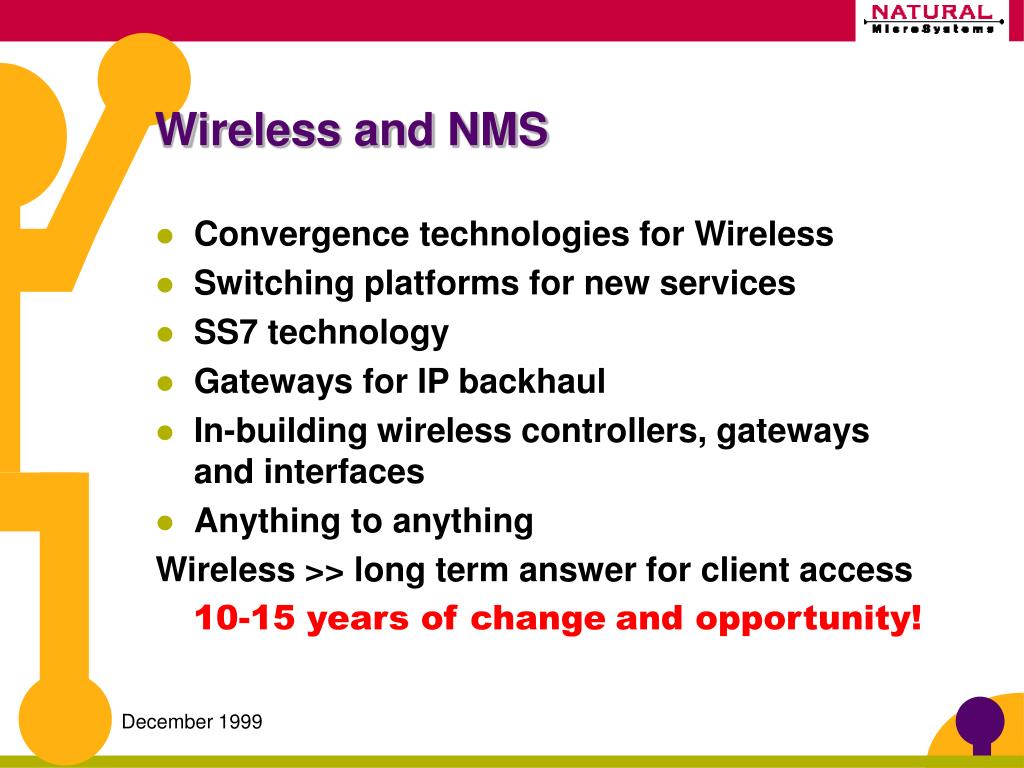 NATURAL
MicroSystems

Wireless and NMS

- Convergence technologies for Wireless
- Switching platforms for new services
- SS7 technology
- Gateways for IP backhaul
- In-building wireless controllers, gateways and interfaces
- Anything to anything

Wireless >> long term answer for client access

10-15 years of change and opportunity!

December 1999